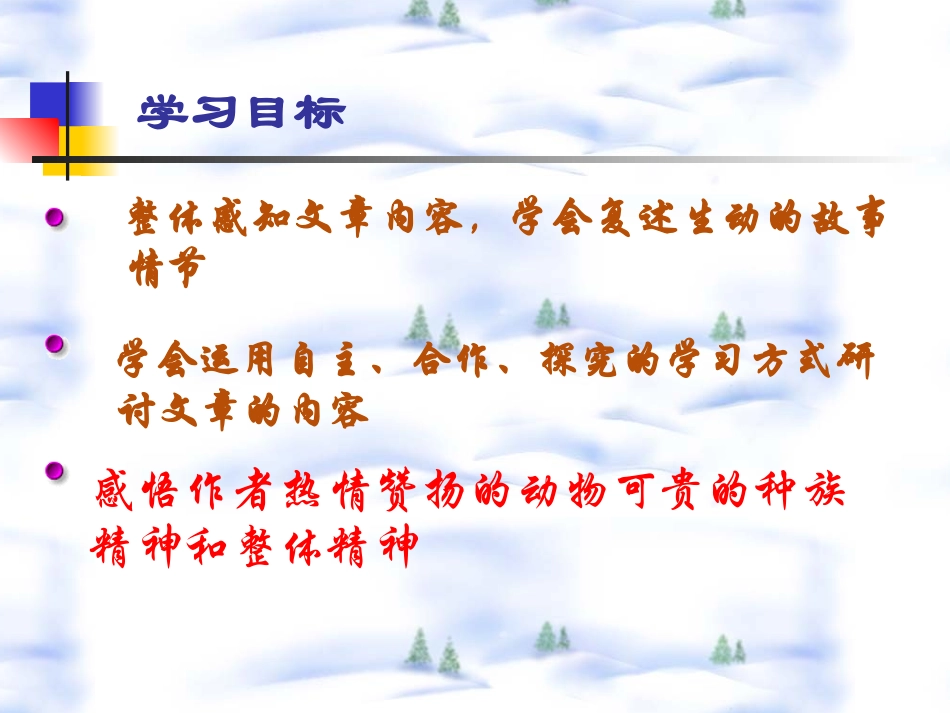 学习目标

整体感知文章内容，学会复述生动的故事情节

学会运用自主、合作、探究的学习方式研讨文章的内容

感悟作者热情赞扬的动物可贵的种族精神和整体精神